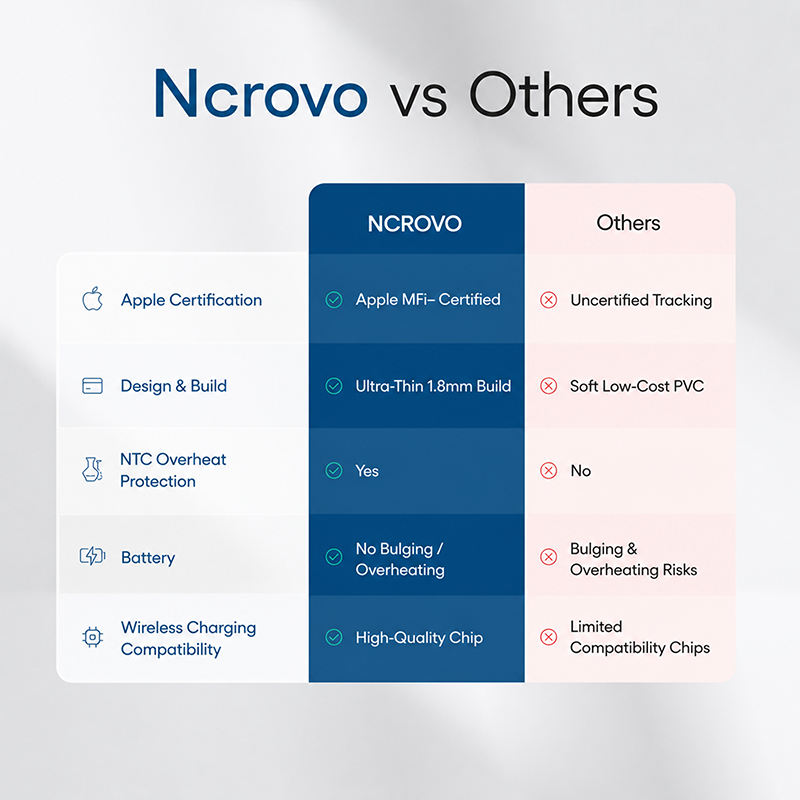 Ncrovo vs Others

| | NCROVO | Others |
|---|---|---|
| Apple Certification | Apple MFi– Certified | Uncertified Tracking |
| Design & Build | Ultra-Thin 1.8mm Build | Soft Low-Cost PVC |
| NTC Overheat Protection | Yes | No |
| Battery | No Bulging / Overheating | Bulging & Overheating Risks |
| Wireless Charging Compatibility | High-Quality Chip | Limited Compatibility Chips |